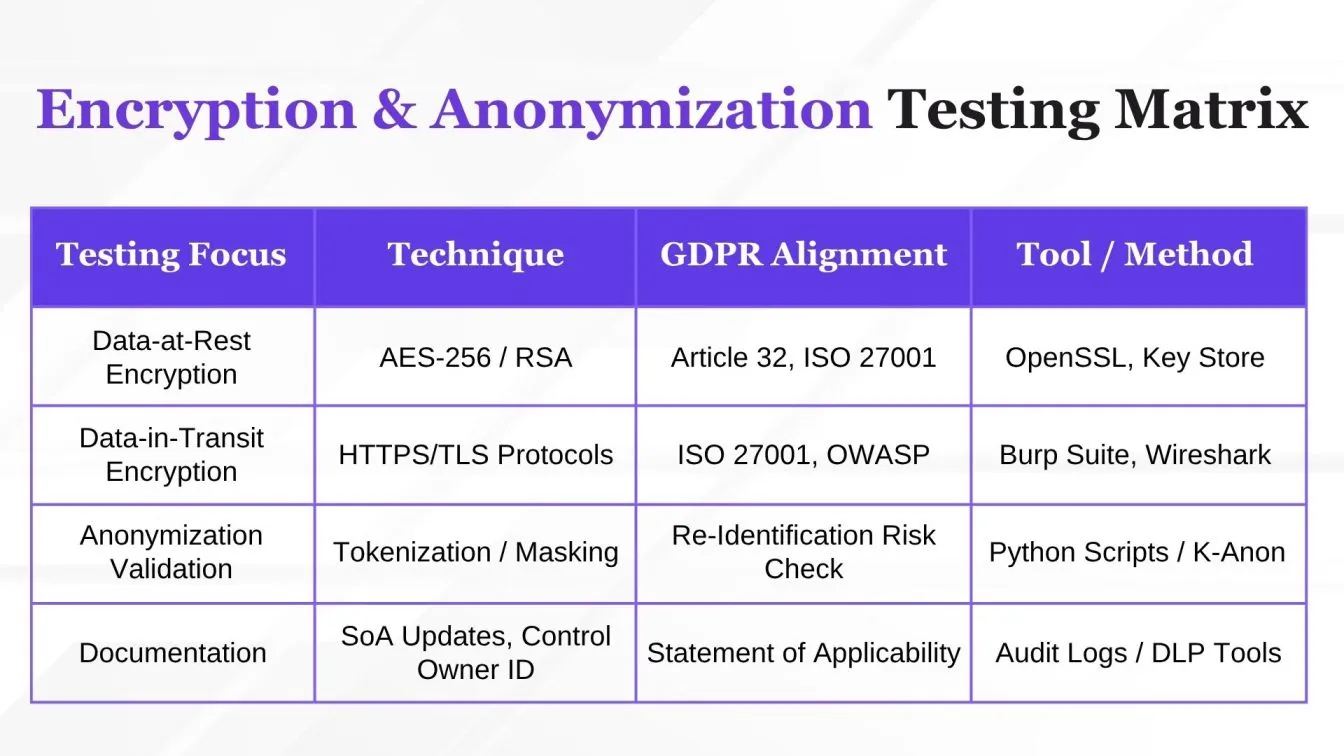 Encryption & Anonymization Testing Matrix

| Testing Focus | Technique | GDPR Alignment | Tool / Method |
|---|---|---|---|
| Data-at-Rest Encryption | AES-256 / RSA | Article 32, ISO 27001 | OpenSSL, Key Store |
| Data-in-Transit Encryption | HTTPS/TLS Protocols | ISO 27001, OWASP | Burp Suite, Wireshark |
| Anonymization Validation | Tokenization / Masking | Re-Identification Risk Check | Python Scripts / K-Anon |
| Documentation | SoA Updates, Control Owner ID | Statement of Applicability | Audit Logs / DLP Tools |